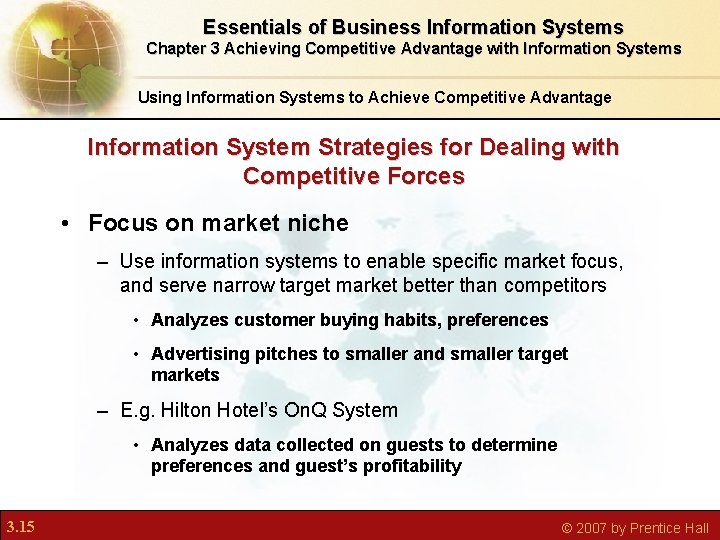 Essentials of Business Information Systems
Chapter 3 Achieving Competitive Advantage with Information Systems

Using Information Systems to Achieve Competitive Advantage

Information System Strategies for Dealing with Competitive Forces

• Focus on market niche

– Use information systems to enable specific market focus, and serve narrow target market better than competitors

• Analyzes customer buying habits, preferences

• Advertising pitches to smaller and smaller target markets

– E.g. Hilton Hotel's OnQ System

• Analyzes data collected on guests to determine preferences and guest's profitability

3.15

© 2007 by Prentice Hall